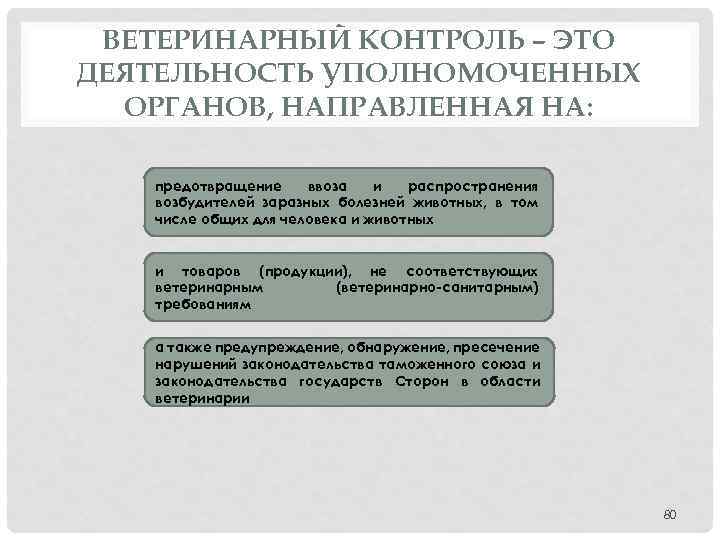 ВЕТЕРИНАРНЫЙ КОНТРОЛЬ – ЭТО ДЕЯТЕЛЬНОСТЬ УПОЛНОМОЧЕННЫХ ОРГАНОВ, НАПРАВЛЕННАЯ НА:

предотвращение ввоза и распространения возбудителей заразных болезней животных, в том числе общих для человека и животных

и товаров (продукции), не соответствующих ветеринарным (ветеринарно-санитарным) требованиям

а также предупреждение, обнаружение, пресечение нарушений законодательства таможенного союза и законодательства государств Сторон в области ветеринарии

80